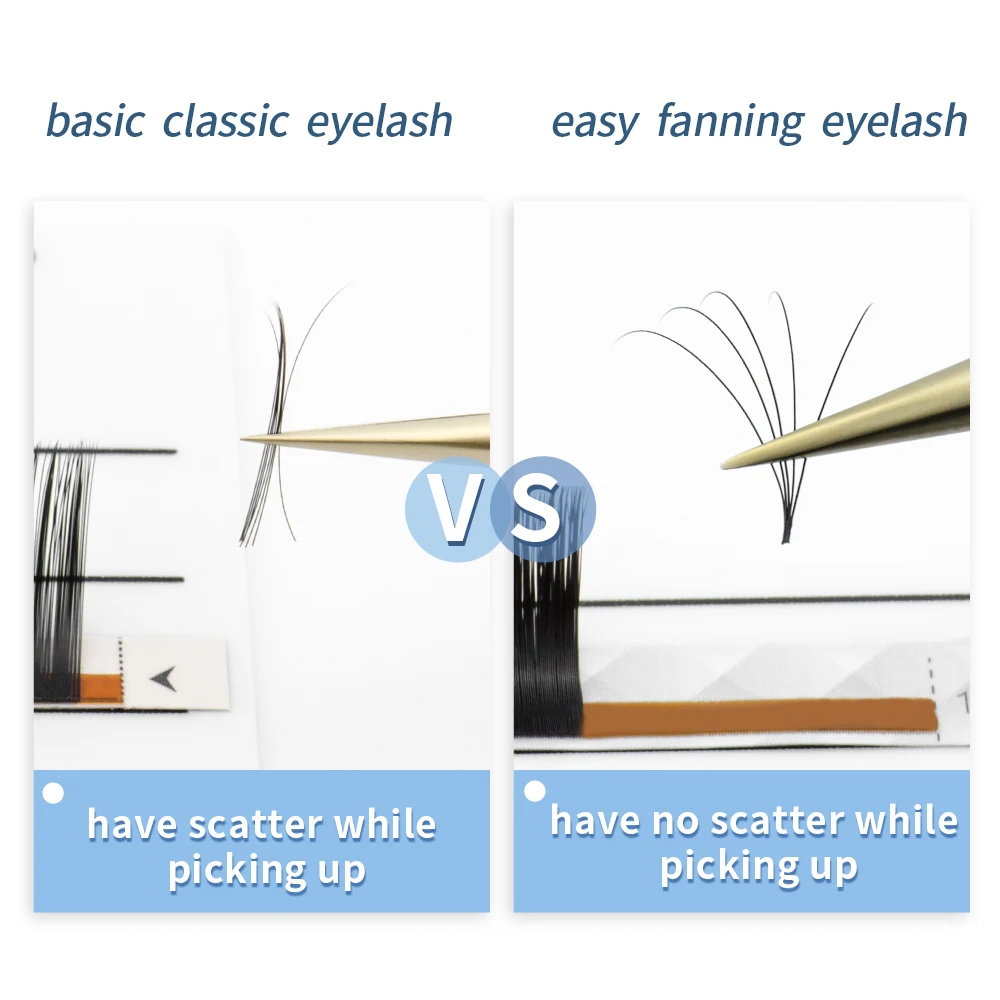 basic classic eyelash

easy fanning eyelash

VS

have scatter while picking up

have no scatter while picking up